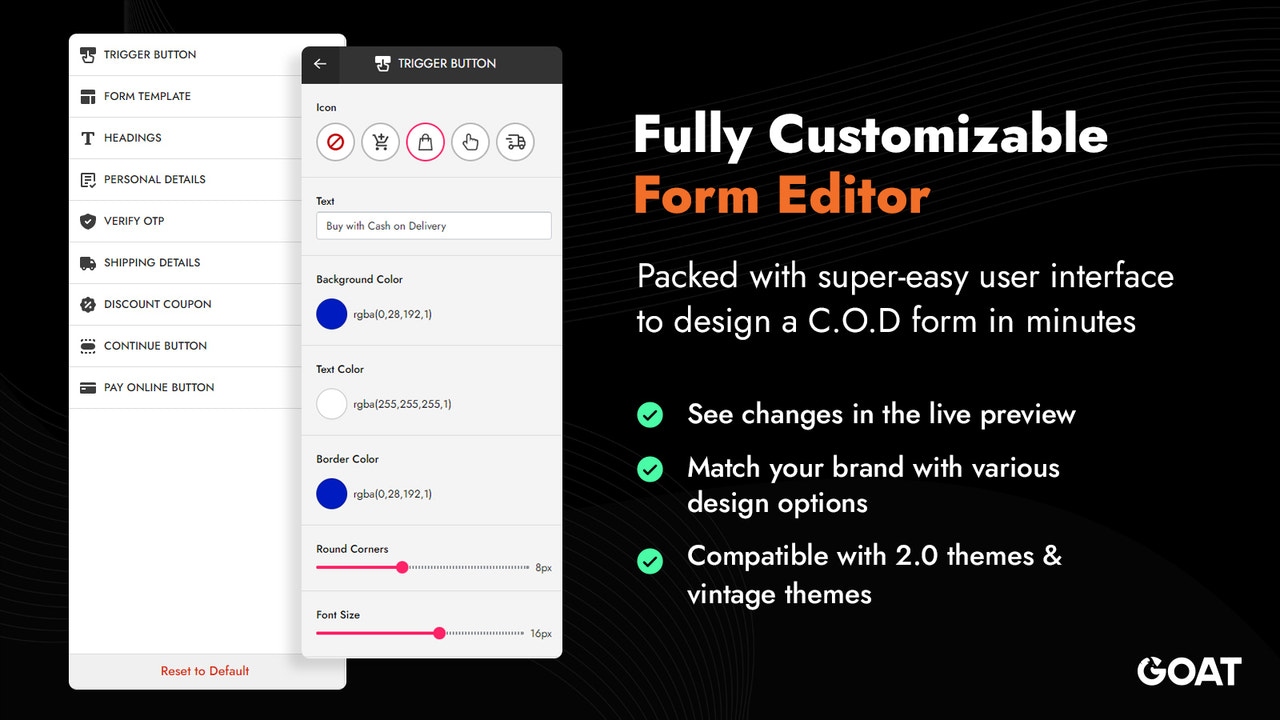 TRIGGER BUTTON
FORM TEMPLATE
HEADINGS
PERSONAL DETAILS
VERIFY OTP
SHIPPING DETAILS
DISCOUNT COUPON
CONTINUE BUTTON
PAY ONLINE BUTTON

Reset to Default

TRIGGER BUTTON

Icon

Text
Buy with Cash on Delivery

Background Color
rgba(0,28,192,1)

Text Color
rgba(255,255,255,1)

Border Color
rgba(0,28,192,1)

Round Corners
8px

Font Size
16px

Fully Customizable
Form Editor

Packed with super-easy user interface to design a C.O.D form in minutes

See changes in the live preview

Match your brand with various design options

Compatible with 2.0 themes & vintage themes

GOAT